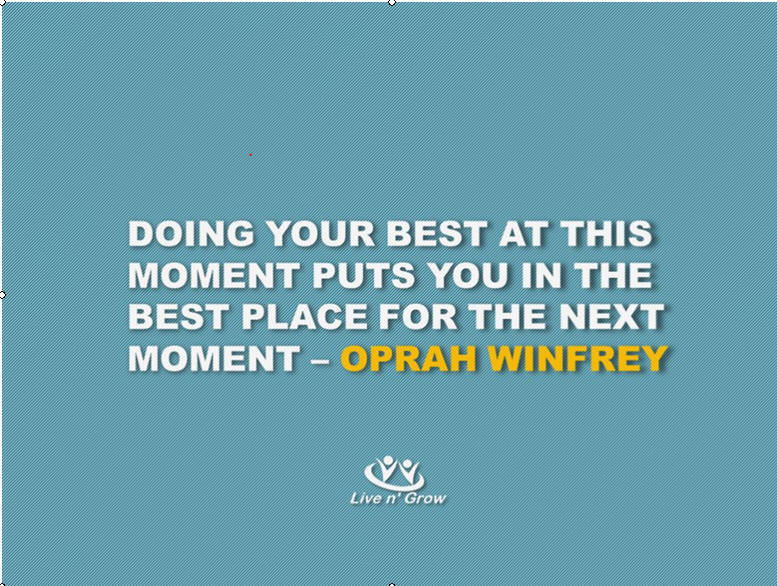 DOING YOUR BEST AT THIS MOMENT PUTS YOU IN THE BEST PLACE FOR THE NEXT MOMENT – OPRAH WINFREY

Live n' Grow